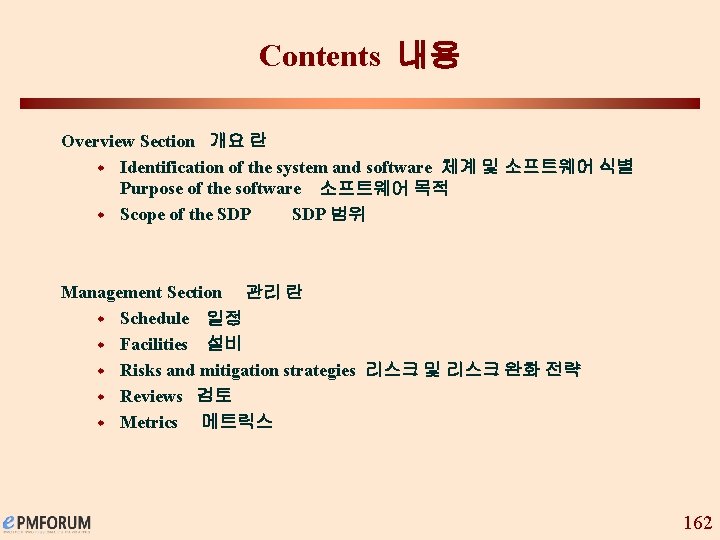 Contents 내용

Overview Section 개요 란

- Identification of the system and software 체계 및 소프트웨어 식별 Purpose of the software 소프트웨어 목적
- Scope of the SDP SDP 범위

Management Section 관리 란

- Schedule 일정
- Facilities 설비
- Risks and mitigation strategies 리스크 및 리스크 완화 전략
- Reviews 검토
- Metrics 메트릭스

ePMFORUM

162